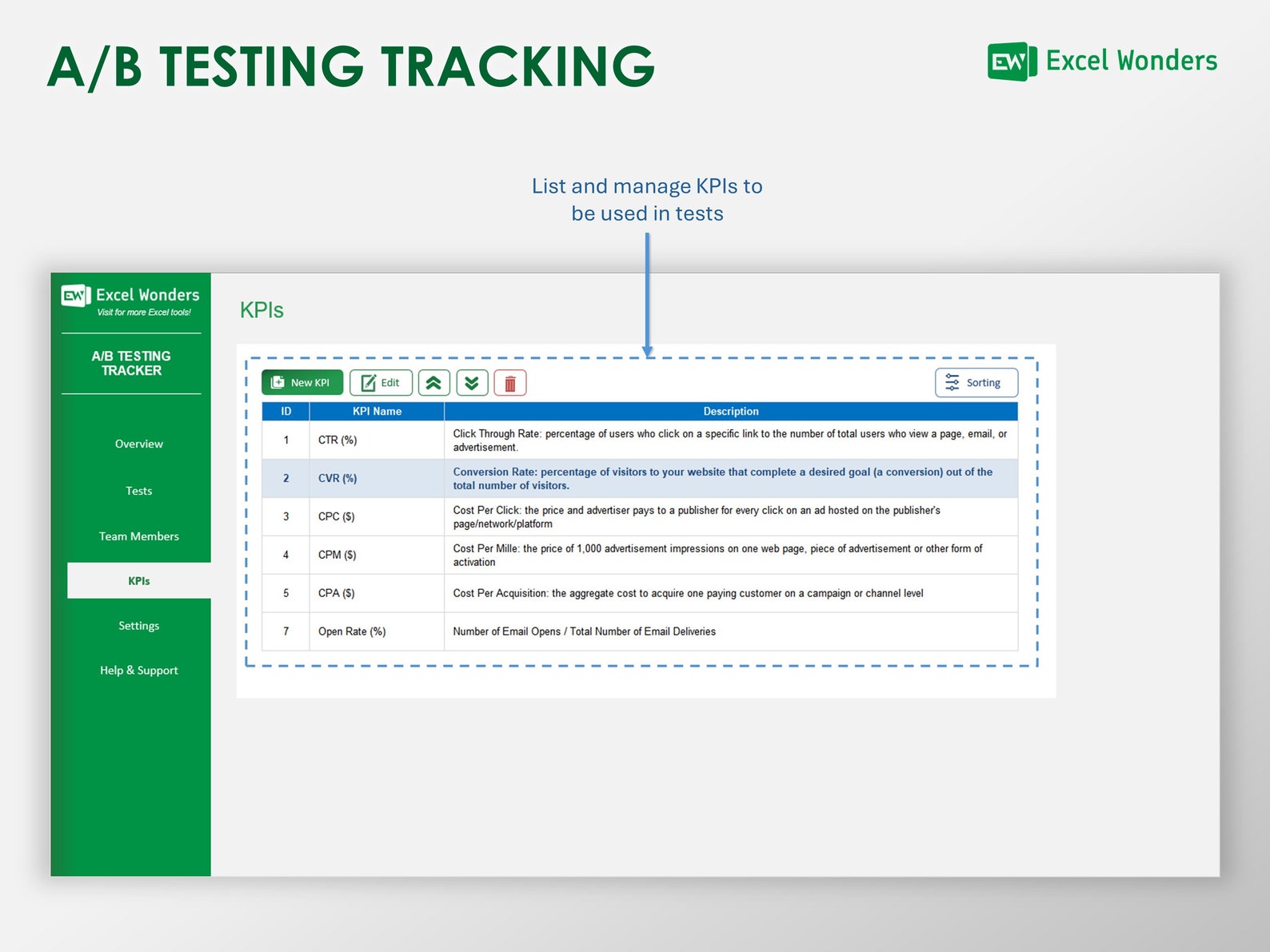 A/B TESTING TRACKING

EW Excel Wonders

List and manage KPIs to be used in tests

EW Excel Wonders
Visit for more Excel tools!

A/B TESTING TRACKER

Overview

Tests

Team Members

KPIs

Settings

Help & Support

KPIs

New KPI
Edit
Sorting

| ID | KPI Name | Description |
|---|---|---|
| 1 | CTR (%) | Click Through Rate: percentage of users who click on a specific link to the number of total users who view a page, email, or advertisement. |
| 2 | CVR (%) | Conversion Rate: percentage of visitors to your website that complete a desired goal (a conversion) out of the total number of visitors. |
| 3 | CPC ($) | Cost Per Click: the price and advertiser pays to a publisher for every click on an ad hosted on the publisher's page/network/platform |
| 4 | CPM ($) | Cost Per Mille: the price of 1,000 advertisement impressions on one web page, piece of advertisement or other form of activation |
| 5 | CPA ($) | Cost Per Acquisition: the aggregate cost to acquire one paying customer on a campaign or channel level |
| 7 | Open Rate (%) | Number of Email Opens / Total Number of Email Deliveries |